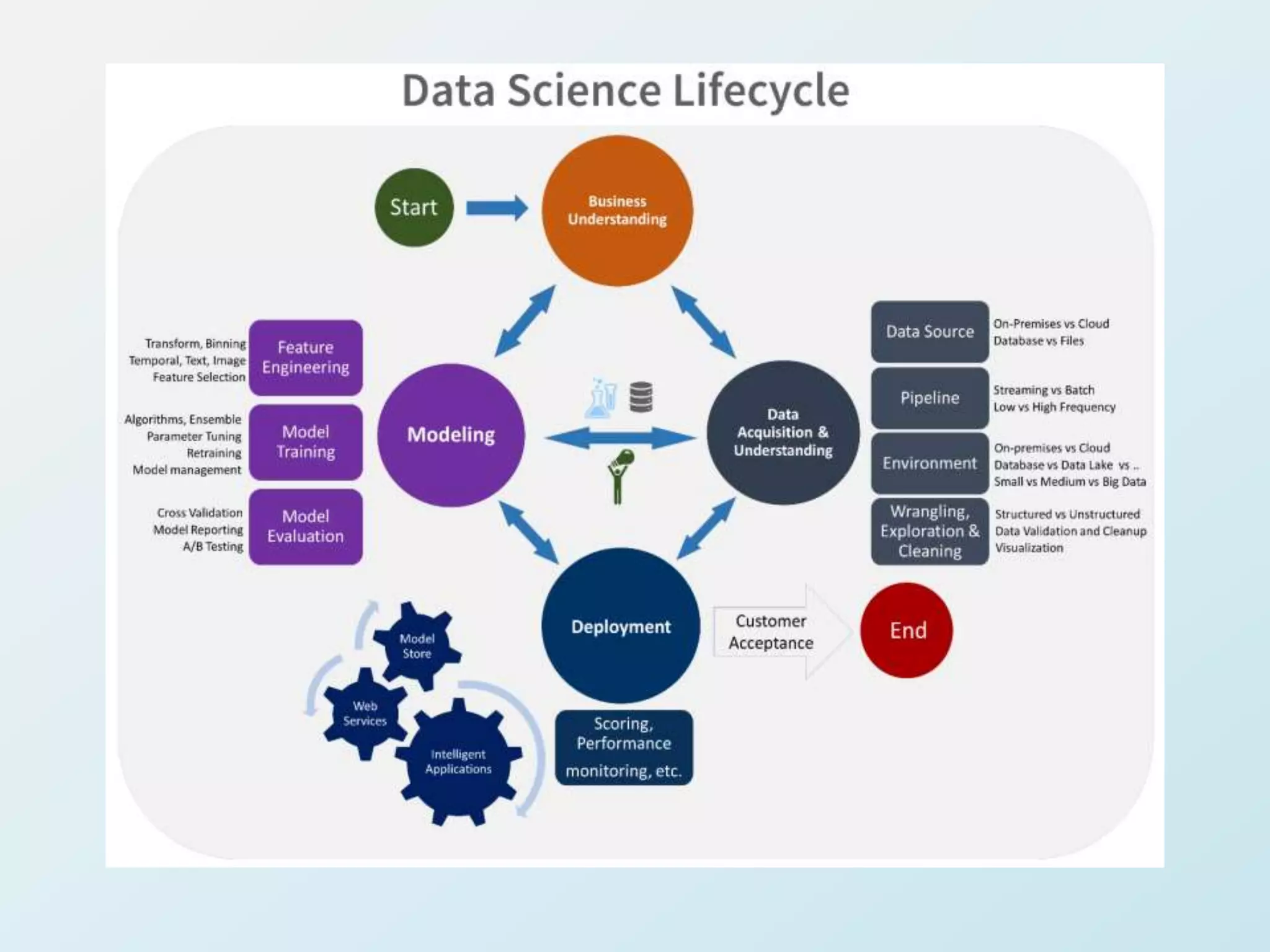 Data Science Lifecycle

Start

Business Understanding

Transform, Binning
Temporal, Text, Image
Feature Selection

Feature Engineering

Algorithms, Ensemble
Parameter Tuning
Retraining
Model management

Model Training

Cross Validation
Model Reporting
A/B Testing

Model Evaluation

Modeling

Data Acquisition & Understanding

Data Source

On-Premises vs Cloud
Database vs Files

Pipeline

Streaming vs Batch
Low vs High Frequency

Environment

On-premises vs Cloud
Database vs Data Lake vs ..
Small vs Medium vs Big Data

Wrangling, Exploration & Cleaning

Structured vs Unstructured
Data Validation and Cleanup
Visualization

Deployment

Customer Acceptance

End

Model Store

Web Services

Intelligent Applications

Scoring, Performance monitoring, etc.